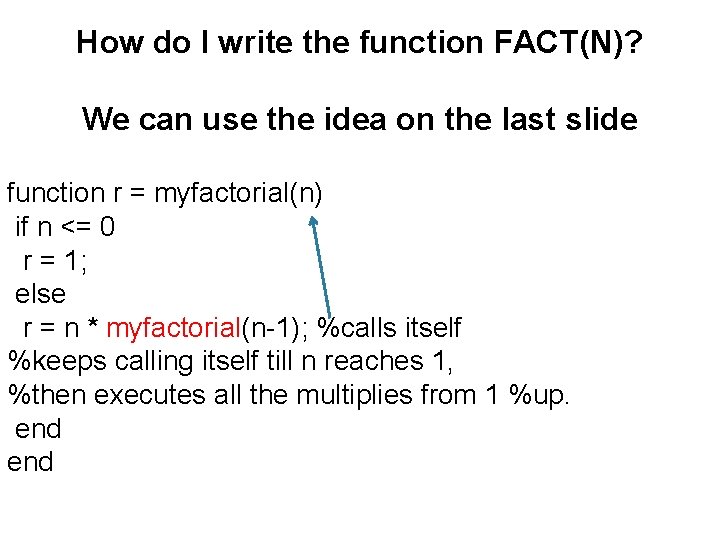 How do I write the function FACT(N)?

We can use the idea on the last slide

function r = myfactorial(n)
 if n <= 0
  r = 1;
 else
  r = n * myfactorial(n-1); %calls itself
%keeps calling itself till n reaches 1,
%then executes all the multiplies from 1 %up.
 end
end